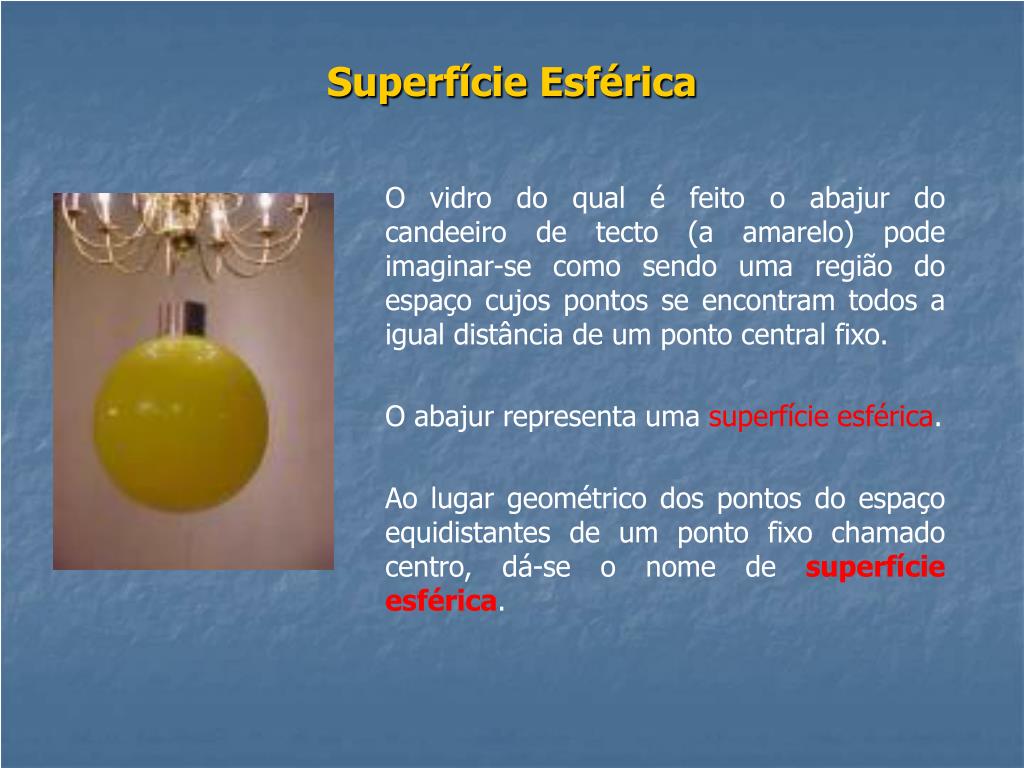 Superfície Esférica

O vidro do qual é feito o abajur do candeeiro de tecto (a amarelo) pode imaginar-se como sendo uma região do espaço cujos pontos se encontram todos a igual distância de um ponto central fixo.

O abajur representa uma superfície esférica.

Ao lugar geométrico dos pontos do espaço equidistantes de um ponto fixo chamado centro, dá-se o nome de superfície esférica.